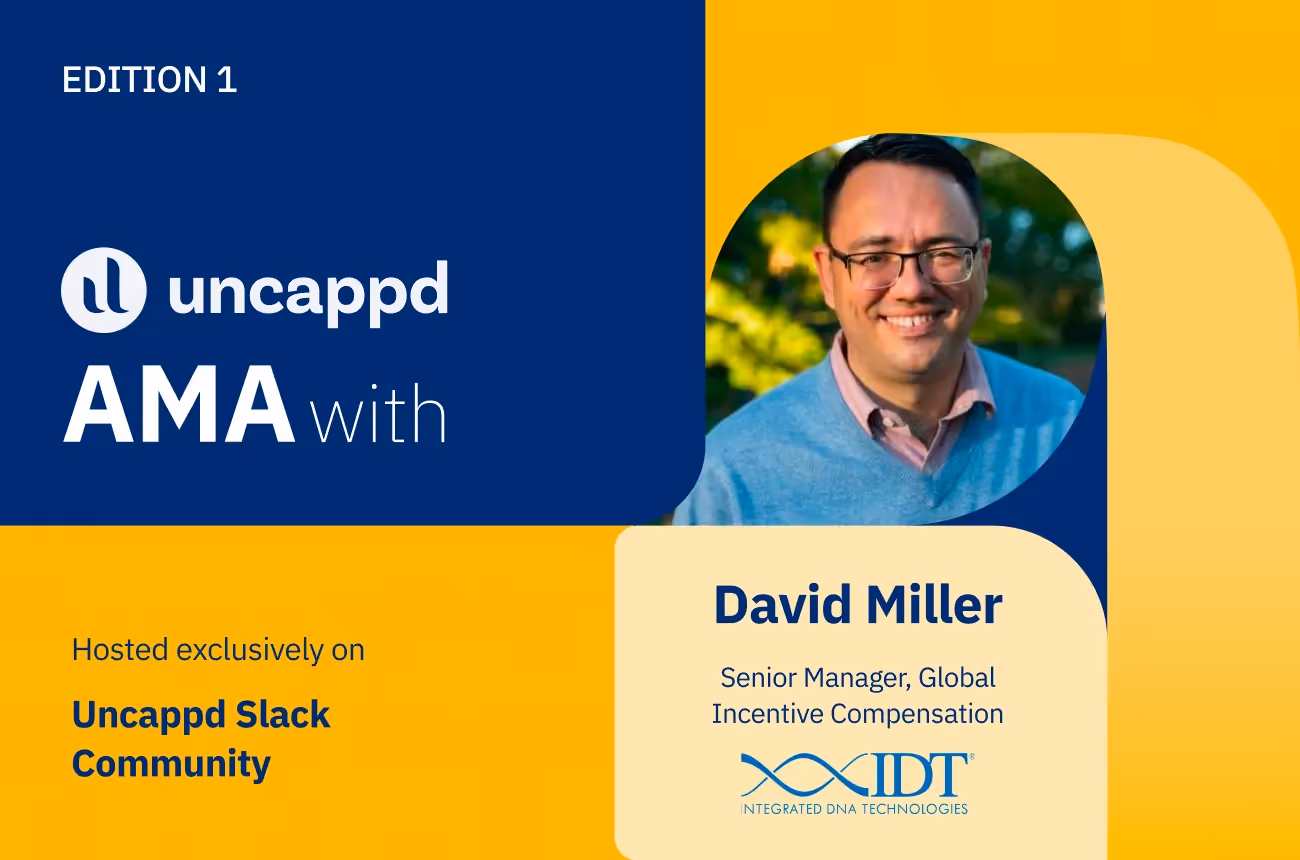 EDITION 1

uncappd

AMA with

Hosted exclusively on

Uncappd Slack Community

David Miller

Senior Manager, Global Incentive Compensation

IDT®
INTEGRATED DNA TECHNOLOGIES